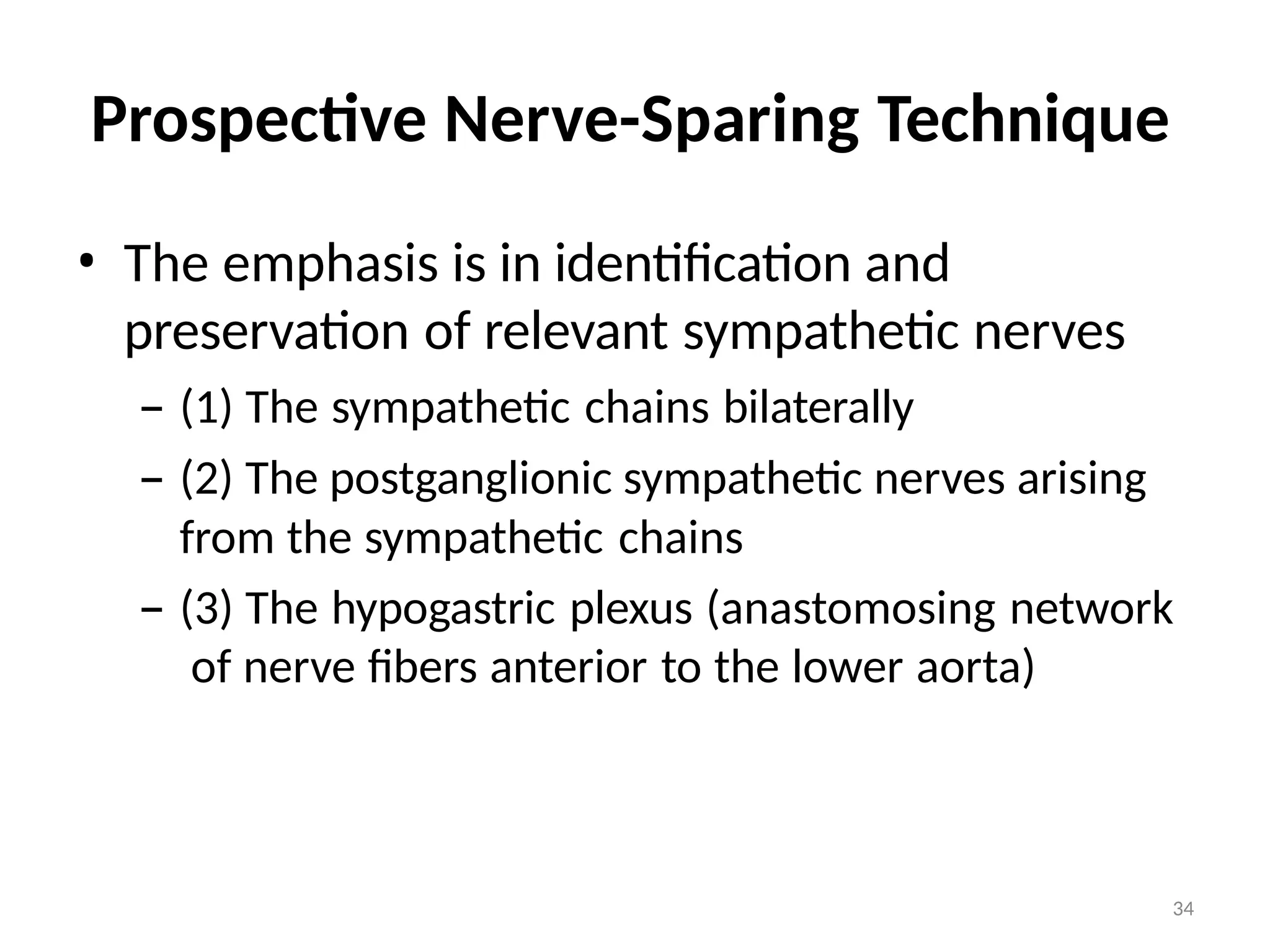 Prospective Nerve-Sparing Technique

• The emphasis is in identification and preservation of relevant sympathetic nerves

– (1) The sympathetic chains bilaterally

– (2) The postganglionic sympathetic nerves arising from the sympathetic chains

– (3) The hypogastric plexus (anastomosing network of nerve fibers anterior to the lower aorta)

34